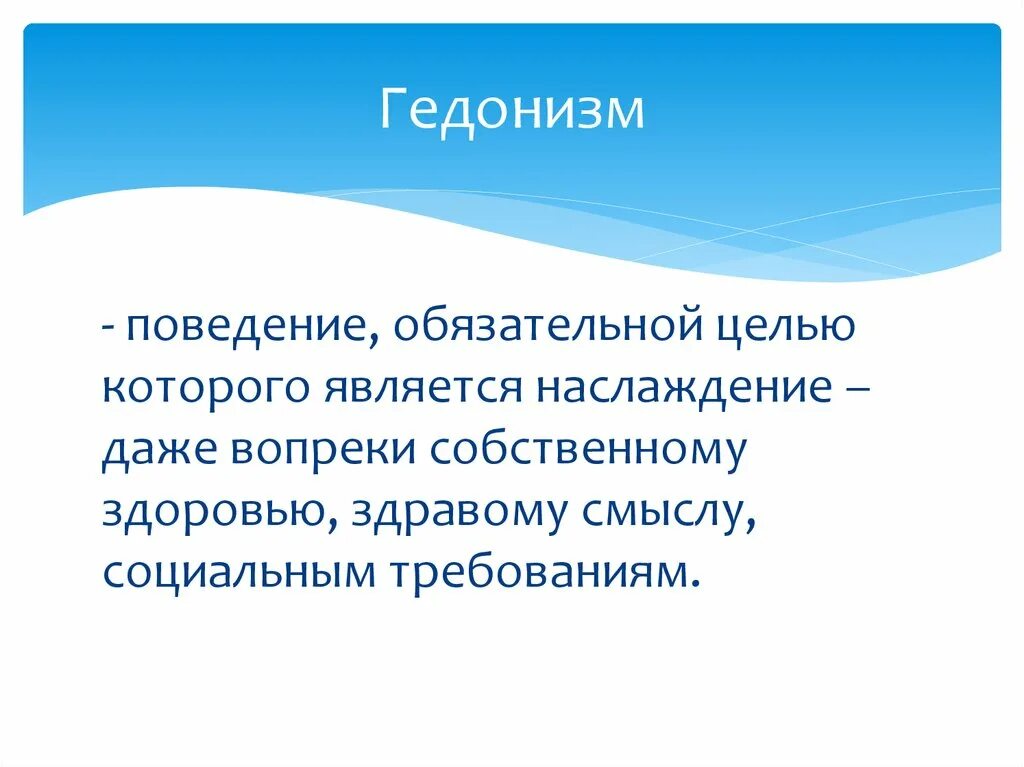 Гедонизм

- поведение, обязательной целью которого является наслаждение – даже вопреки собственному здоровью, здравому смыслу, социальным требованиям.